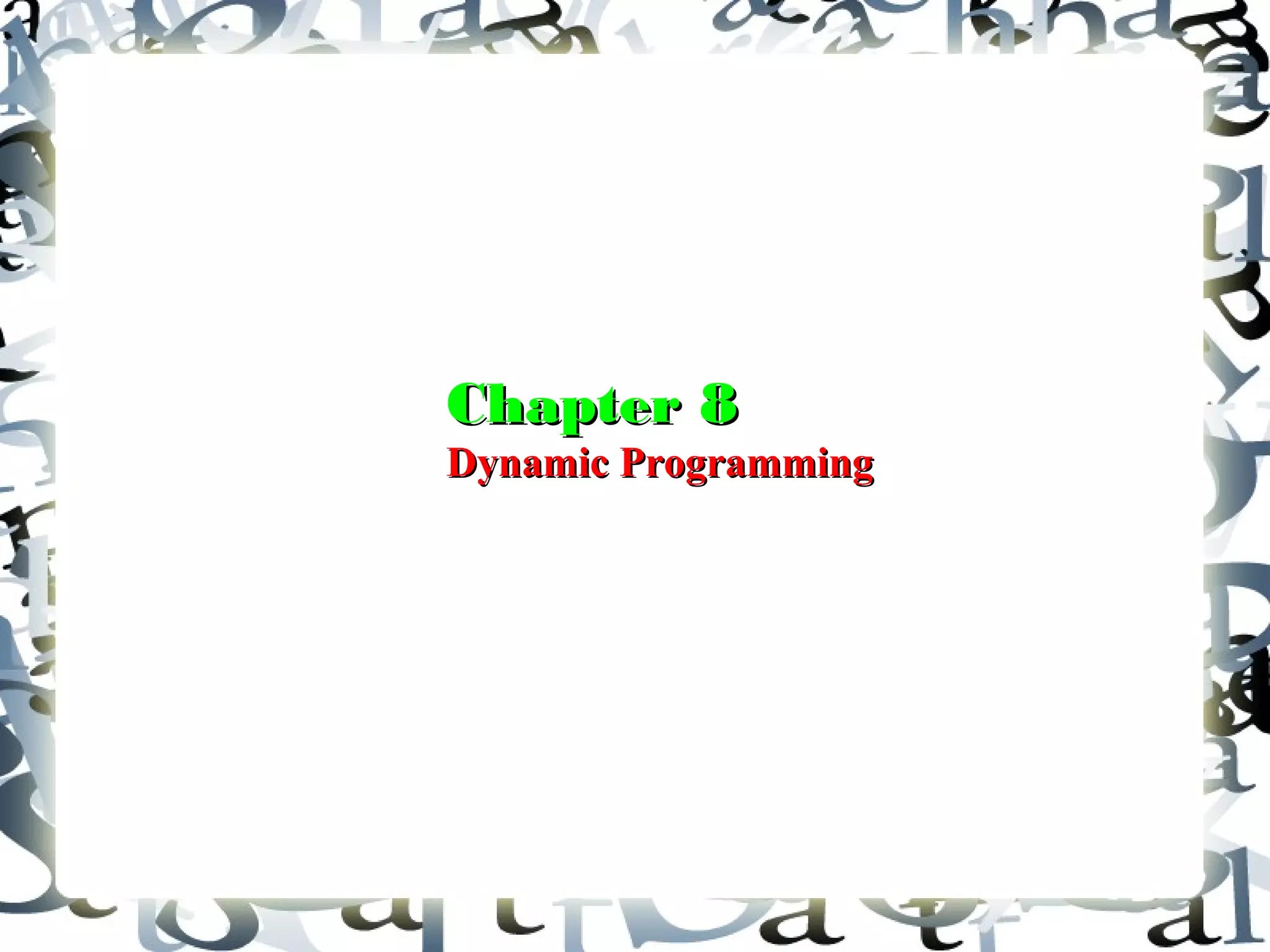 Chapter 8
Dynamic Programming